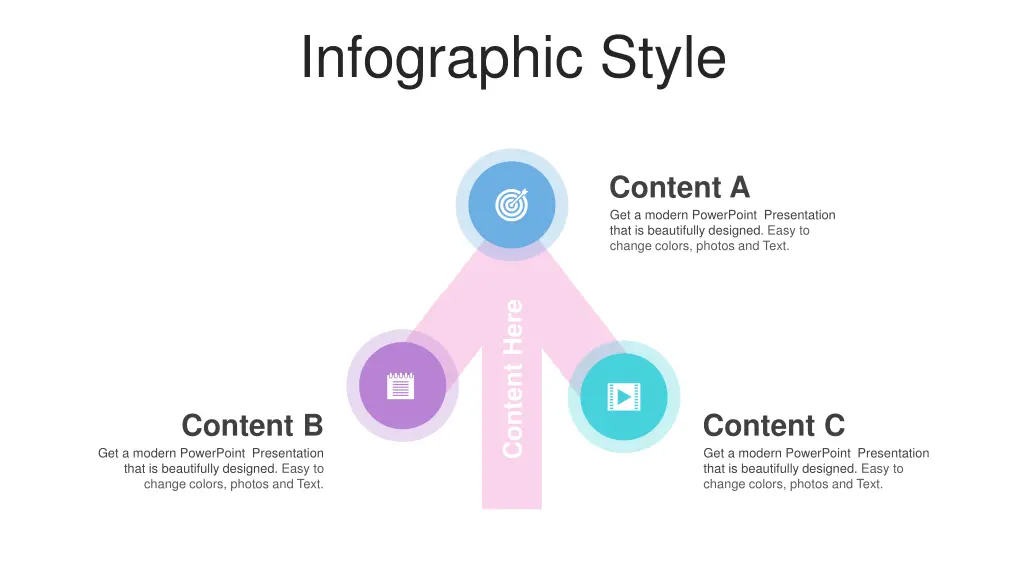 Infographic Style

Content A

Get a modern PowerPoint Presentation that is beautifully designed. Easy to change colors, photos and Text.

Content Here

Content B

Get a modern PowerPoint Presentation that is beautifully designed. Easy to change colors, photos and Text.

Content C

Get a modern PowerPoint Presentation that is beautifully designed. Easy to change colors, photos and Text.